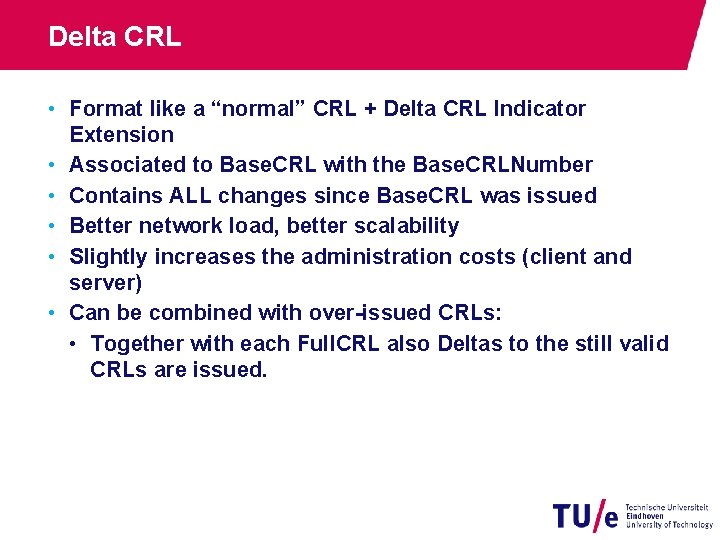 Delta CRL

• Format like a “normal” CRL + Delta CRL Indicator Extension
• Associated to BaseCRL with the BaseCRLNumber
• Contains ALL changes since BaseCRL was issued
• Better network load, better scalability
• Slightly increases the administration costs (client and server)
• Can be combined with over-issued CRLs:
  • Together with each FullCRL also Deltas to the still valid CRLs are issued.

TU/e Technische Universiteit Eindhoven University of Technology